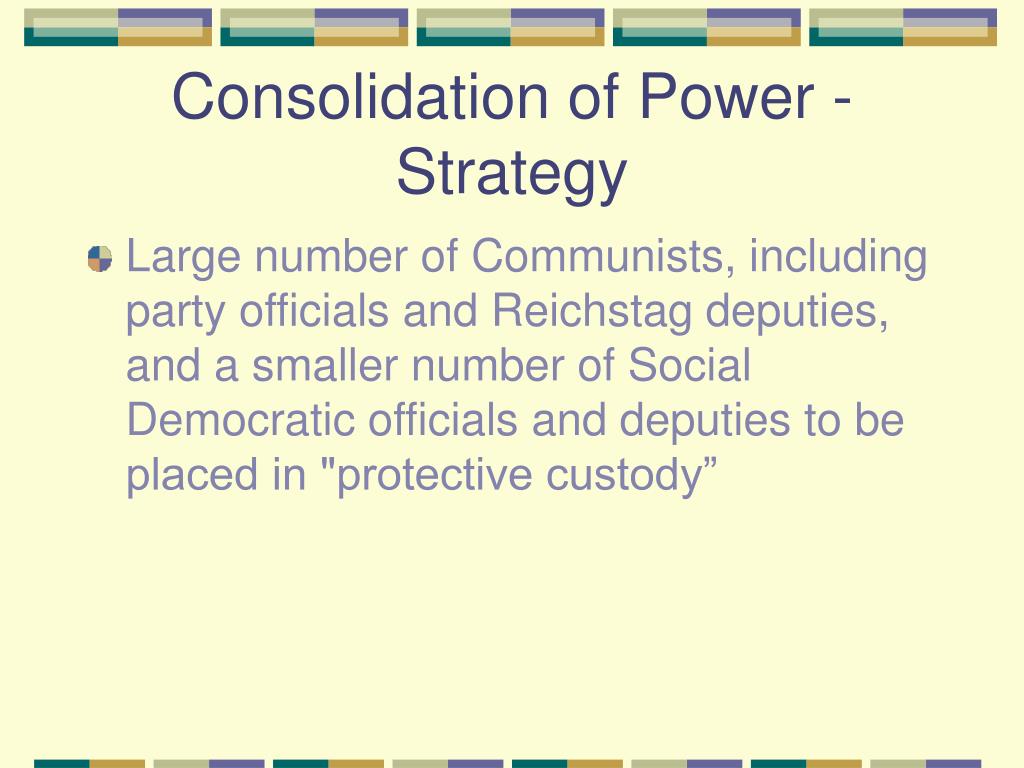 Consolidation of Power - Strategy

Large number of Communists, including party officials and Reichstag deputies, and a smaller number of Social Democratic officials and deputies to be placed in "protective custody”